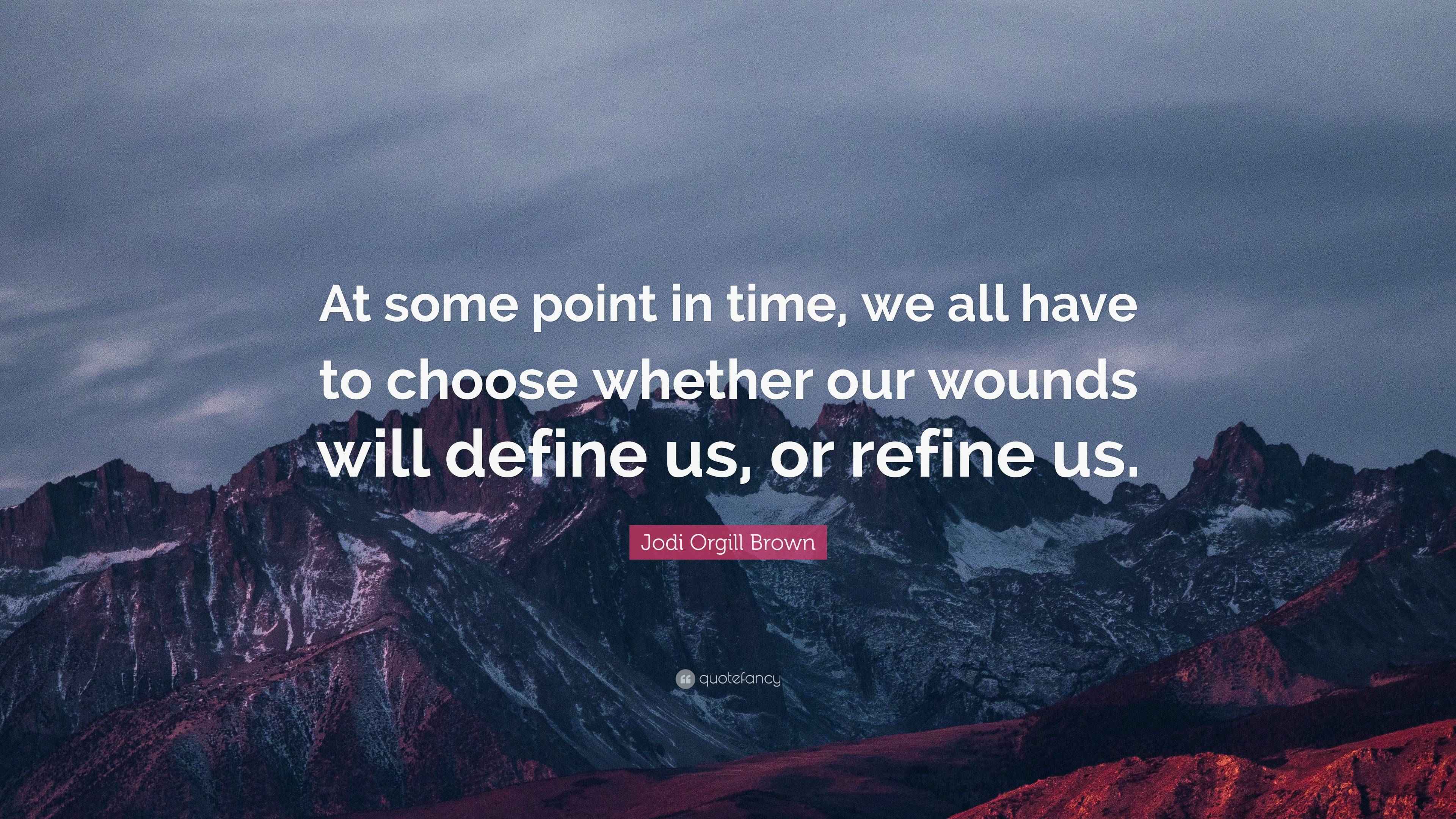 At some point in time, we all have to choose whether our wounds will define us, or refine us.

Jodi Orgill Brown

quotefancy